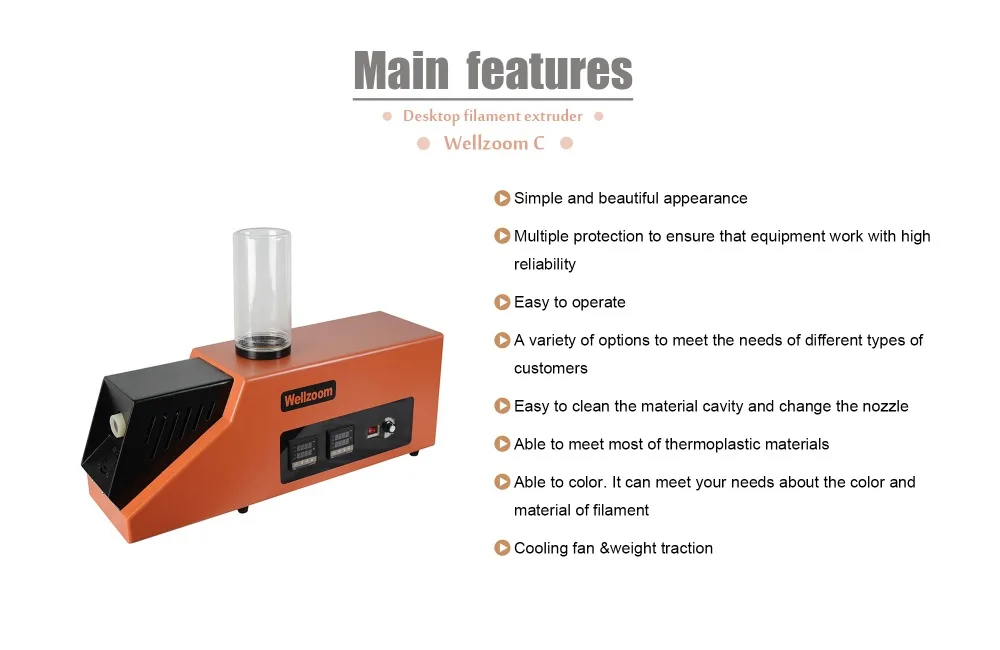 Main features

Desktop filament extruder

Wellzoom C

Wellzoom

Simple and beautiful appearance

Multiple protection to ensure that equipment work with high reliability

Easy to operate

A variety of options to meet the needs of different types of customers

Easy to clean the material cavity and change the nozzle

Able to meet most of thermoplastic materials

Able to color. It can meet your needs about the color and material of filament

Cooling fan &weight traction